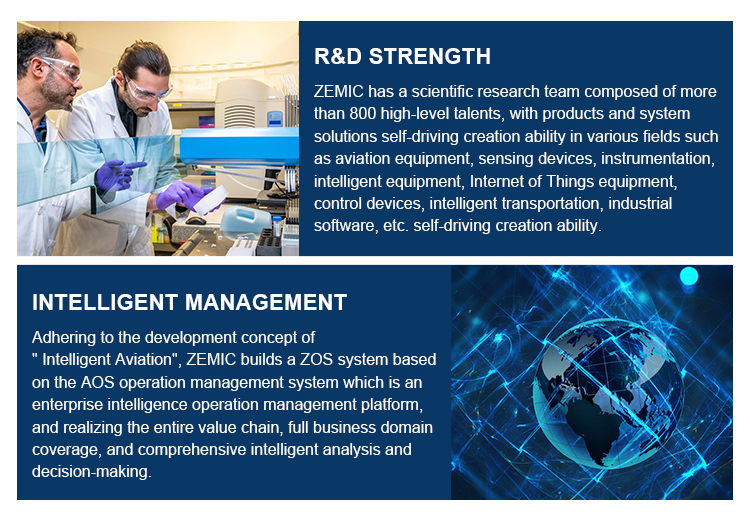 R&D STRENGTH

ZEMIC has a scientific research team composed of more than 800 high-level talents, with products and system solutions self-driving creation ability in various fields such as aviation equipment, sensing devices, instrumentation, intelligent equipment, Internet of Things equipment, control devices, intelligent transportation, industrial software, etc. self-driving creation ability.

INTELLIGENT MANAGEMENT

Adhering to the development concept of " Intelligent Aviation", ZEMIC builds a ZOS system based on the AOS operation management system which is an enterprise intelligence operation management platform, and realizing the entire value chain, full business domain coverage, and comprehensive intelligent analysis and decision-making.